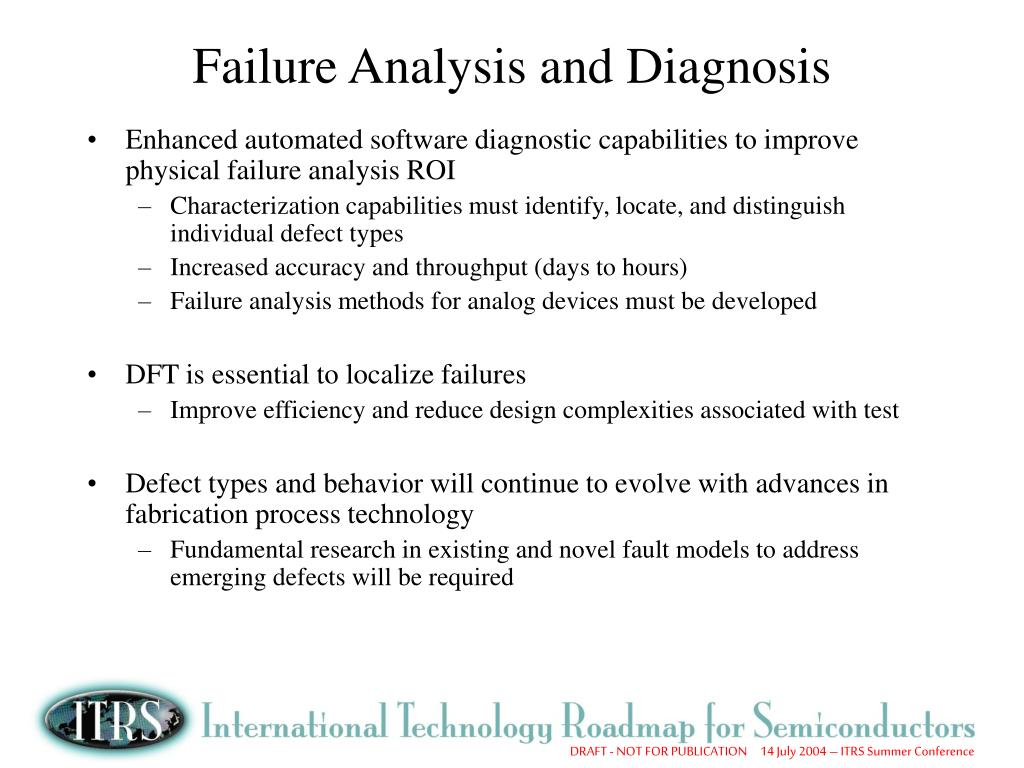 Failure Analysis and Diagnosis

• Enhanced automated software diagnostic capabilities to improve physical failure analysis ROI
– Characterization capabilities must identify, locate, and distinguish individual defect types
– Increased accuracy and throughput (days to hours)
– Failure analysis methods for analog devices must be developed

• DFT is essential to localize failures
– Improve efficiency and reduce design complexities associated with test

• Defect types and behavior will continue to evolve with advances in fabrication process technology
– Fundamental research in existing and novel fault models to address emerging defects will be required

ITRS International Technology Roadmap for Semiconductors
DRAFT - NOT FOR PUBLICATION 14 July 2004 – ITRS Summer Conference